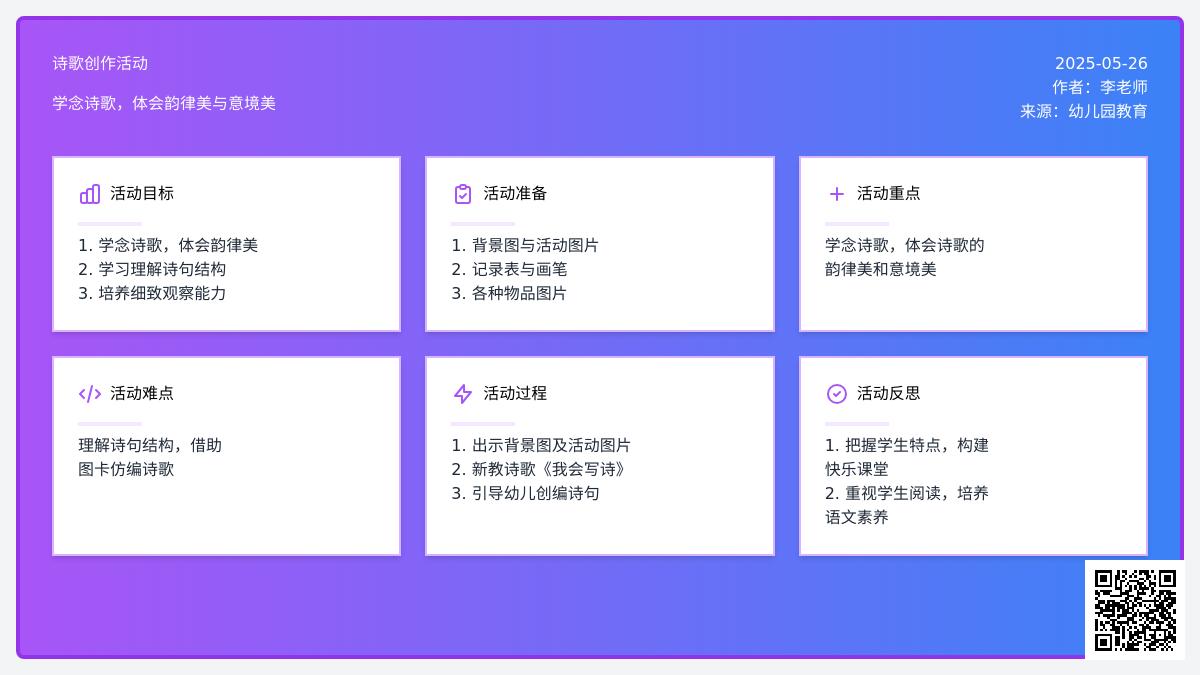 诗歌创作活动

学念诗歌，体会韵律美与意境美

2025-05-26
作者：李老师
来源：幼儿园教育

活动目标

1. 学念诗歌，体会韵律美
2. 学习理解诗句结构
3. 培养细致观察能力

活动准备

1. 背景图与活动图片
2. 记录表与画笔
3. 各种物品图片

活动重点

学念诗歌，体会诗歌的韵律美和意境美

活动难点

理解诗句结构，借助图卡仿编诗歌

活动过程

1. 出示背景图及活动图片
2. 新教诗歌《我会写诗》
3. 引导幼儿创编诗句

活动反思

1. 把握学生特点，构建快乐课堂
2. 重视学生阅读，培养语文素养